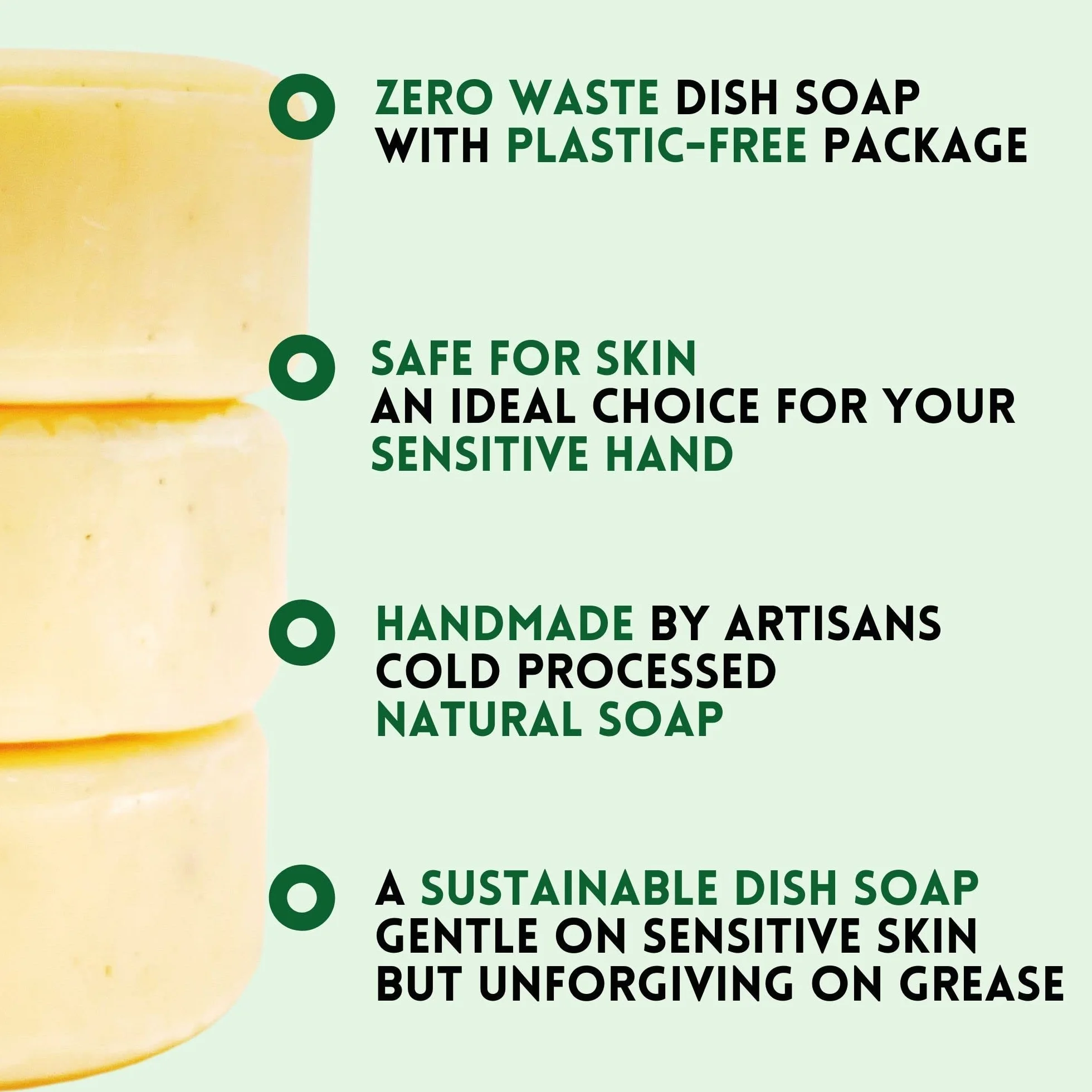 ZERO WASTE DISH SOAP WITH PLASTIC-FREE PACKAGE

SAFE FOR SKIN
AN IDEAL CHOICE FOR YOUR SENSITIVE HAND

HANDMADE BY ARTISANS
COLD PROCESSED
NATURAL SOAP

A SUSTAINABLE DISH SOAP
GENTLE ON SENSITIVE SKIN
BUT UNFORGIVING ON GREASE